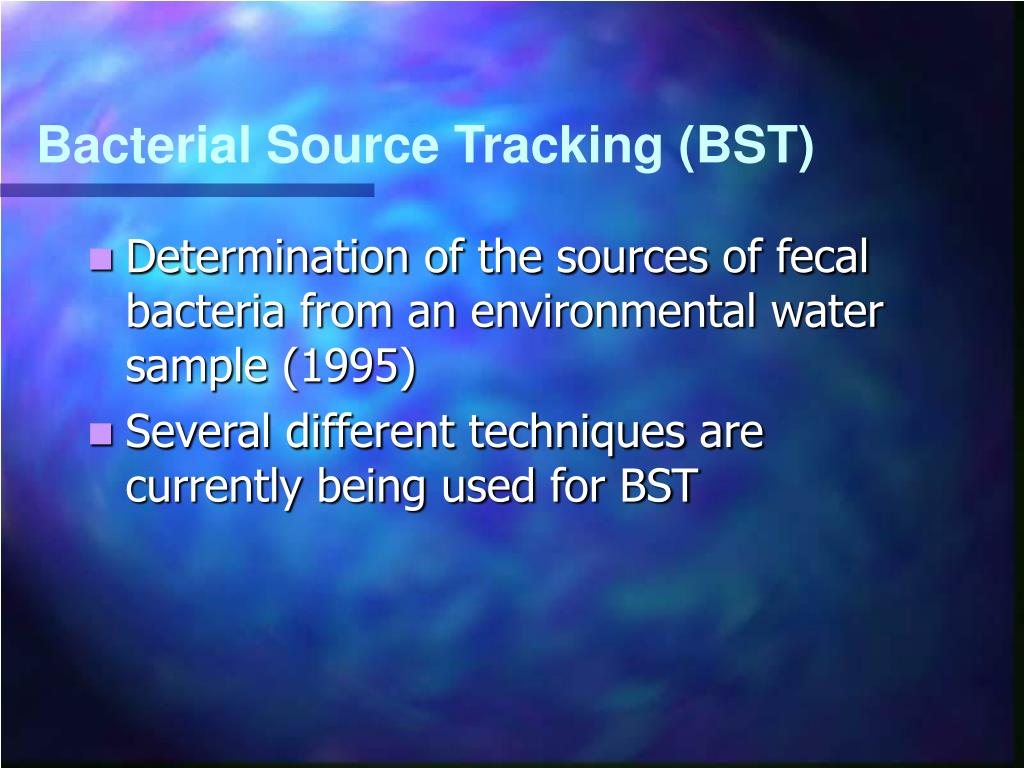 Bacterial Source Tracking (BST)

- Determination of the sources of fecal bacteria from an environmental water sample (1995)
- Several different techniques are currently being used for BST